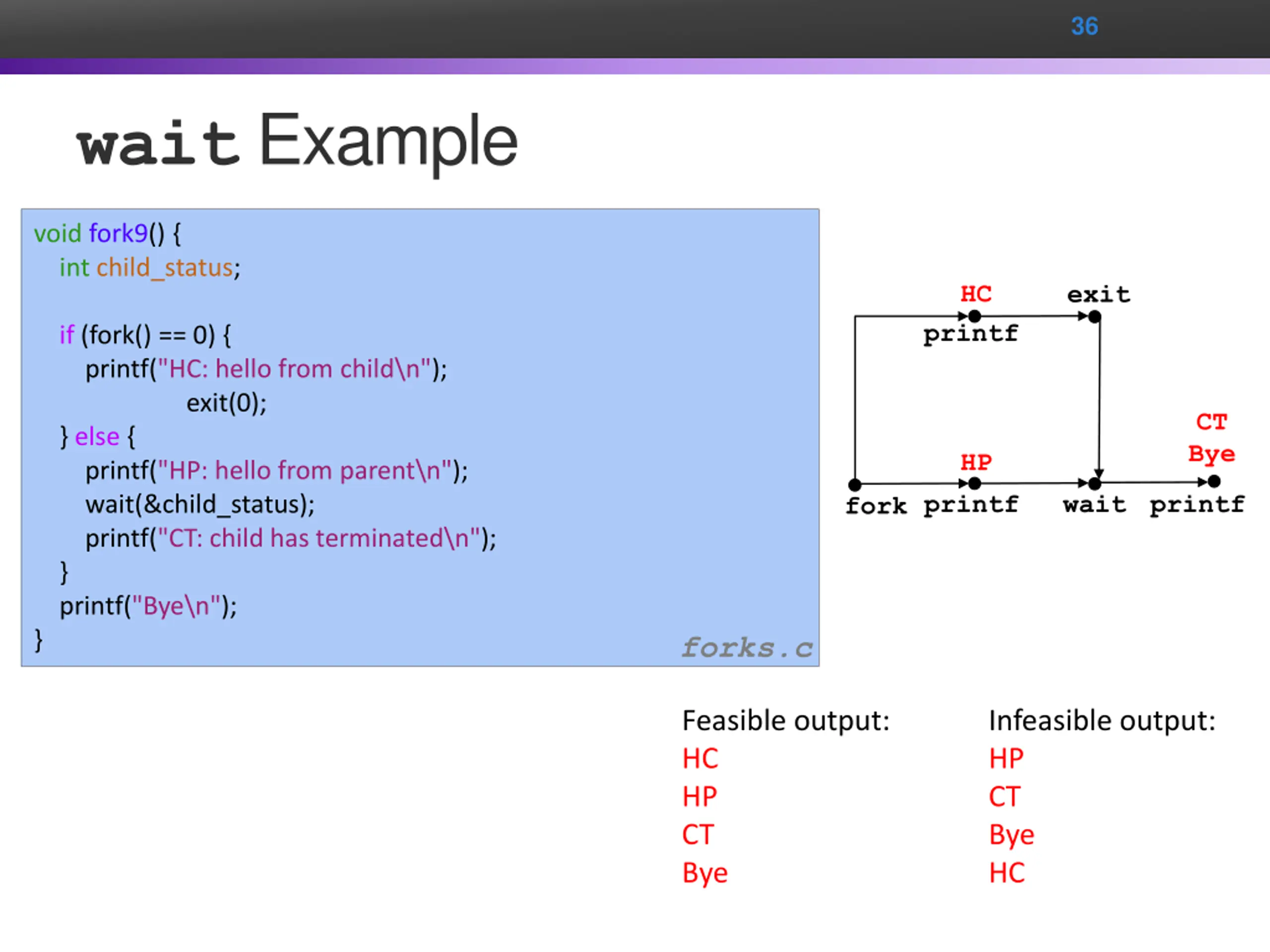 36

wait Example

void fork9() {
  int child_status;

  if (fork() == 0) {
    printf("HC: hello from child\n");
        exit(0);
  } else {
    printf("HP: hello from parent\n");
    wait(&child_status);
    printf("CT: child has terminated\n");
  }
  printf("Bye\n");
}

forks.c

HC
exit
printf
CT
Bye
HP
fork printf wait printf

Feasible output:
HC
HP
CT
Bye

Infeasible output:
HP
CT
Bye
HC